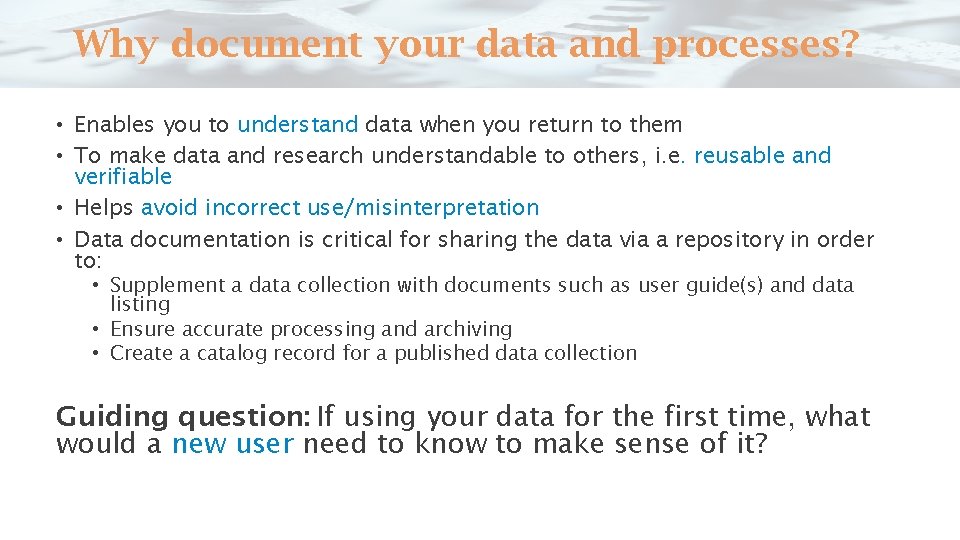 Why document your data and processes?

• Enables you to understand data when you return to them
• To make data and research understandable to others, i.e. reusable and verifiable
• Helps avoid incorrect use/misinterpretation
• Data documentation is critical for sharing the data via a repository in order to:
  • Supplement a data collection with documents such as user guide(s) and data listing
  • Ensure accurate processing and archiving
  • Create a catalog record for a published data collection

Guiding question: If using your data for the first time, what would a new user need to know to make sense of it?